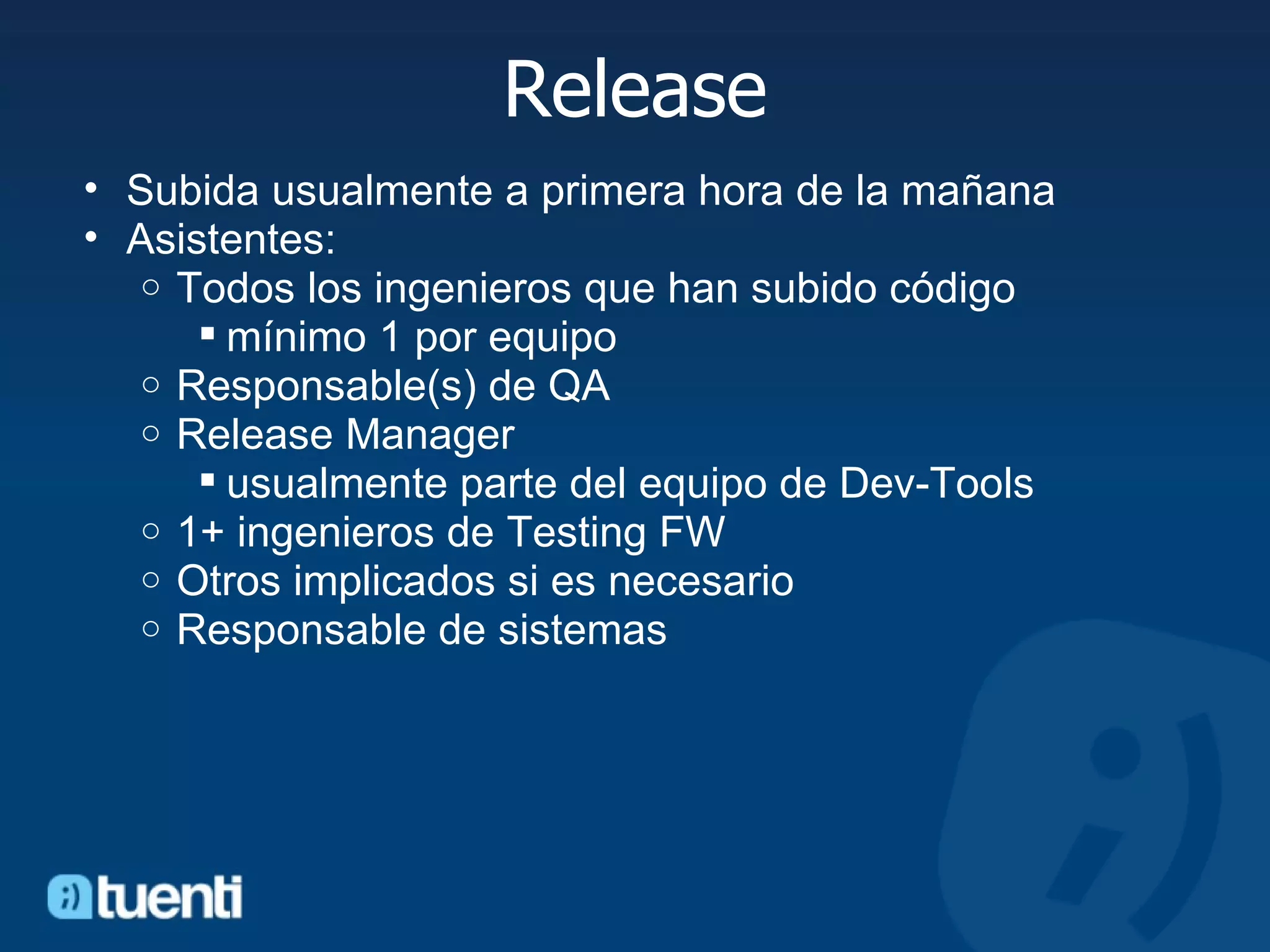 Release

• Subida usualmente a primera hora de la mañana
• Asistentes:
  ○ Todos los ingenieros que han subido código
    ▪ mínimo 1 por equipo
  ○ Responsable(s) de QA
  ○ Release Manager
    ▪ usualmente parte del equipo de Dev-Tools
  ○ 1+ ingenieros de Testing FW
  ○ Otros implicados si es necesario
  ○ Responsable de sistemas

tuenti